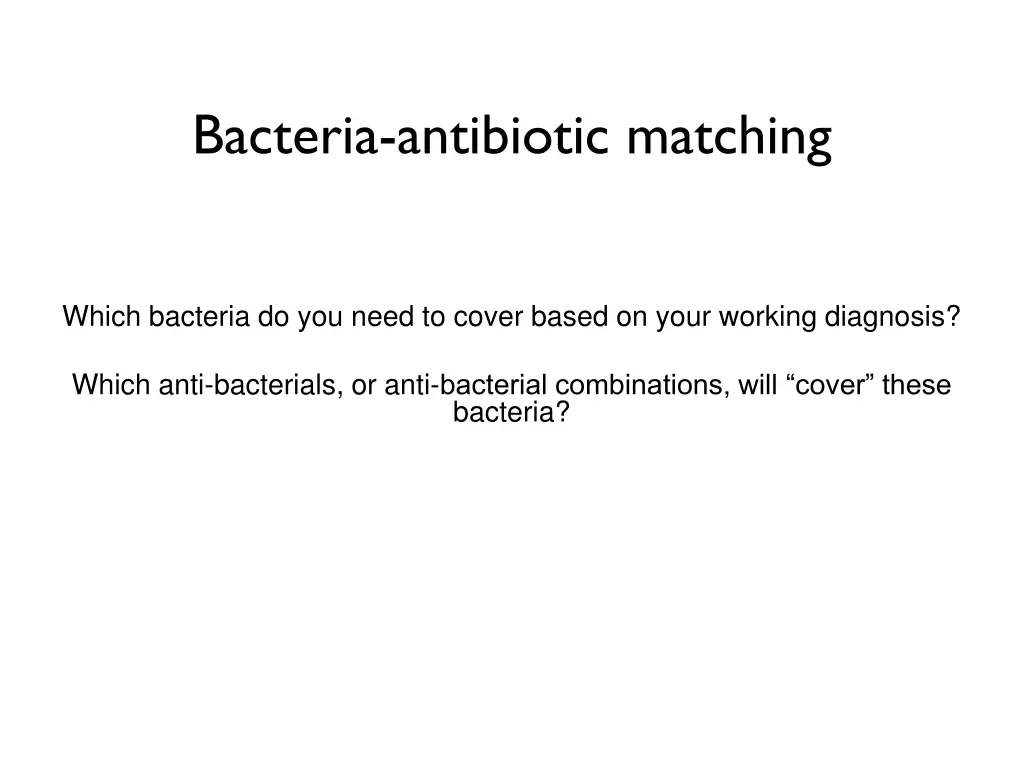 Bacteria-antibiotic matching

Which bacteria do you need to cover based on your working diagnosis?

Which anti-bacterials, or anti-bacterial combinations, will “cover” these bacteria?